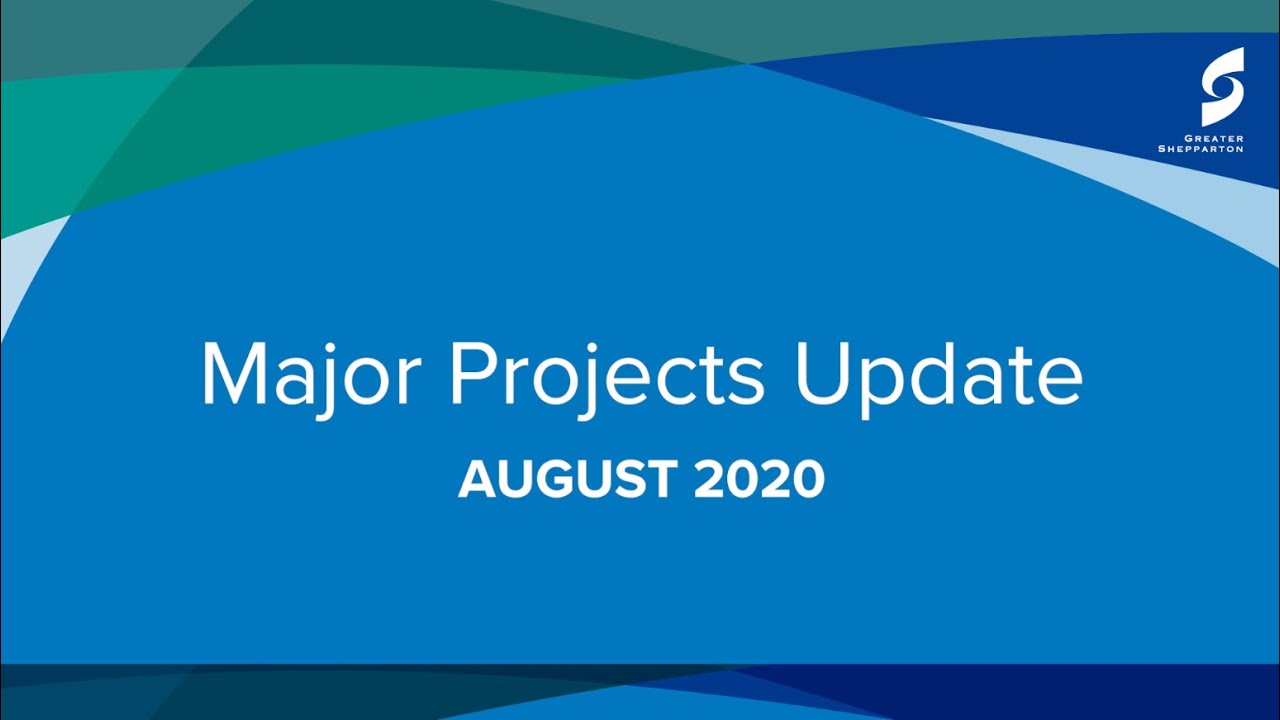 GREATER SHEPPARTON

Major Projects Update

AUGUST 2020